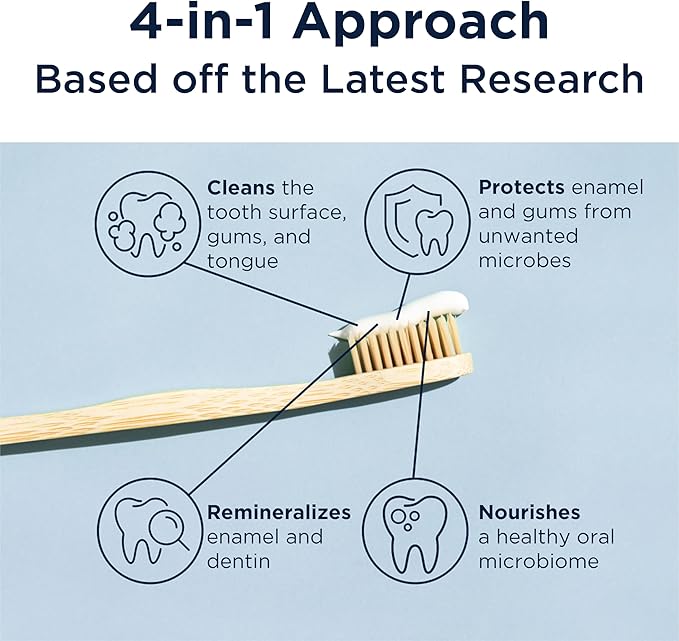 4-in-1 Approach
Based off the Latest Research

Cleans the tooth surface, gums, and tongue

Protects enamel and gums from unwanted microbes

Remineralizes enamel and dentin

Nourishes a healthy oral microbiome